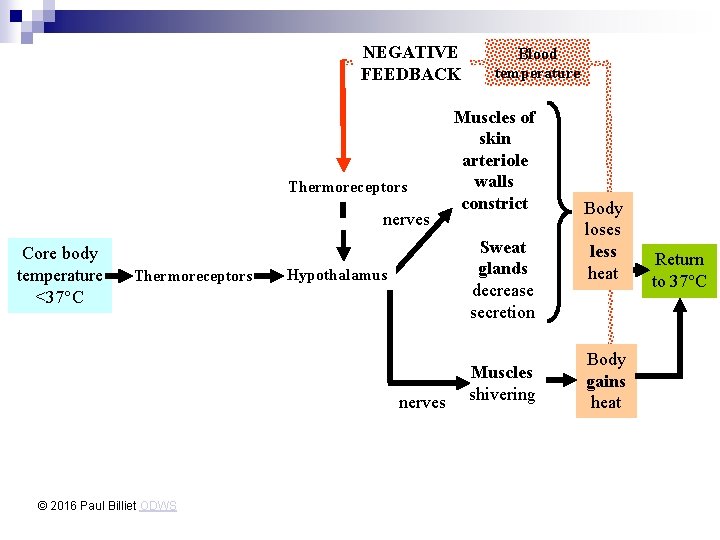 NEGATIVE FEEDBACK

Blood temperature

Thermoreceptors

Core body temperature <37°C

Thermoreceptors

Hypothalamus

nerves

Muscles of skin arteriole walls constrict

Sweat glands decrease secretion

Body loses less heat

Return to 37°C

nerves

Muscles shivering

Body gains heat

© 2016 Paul Billiet ODWS